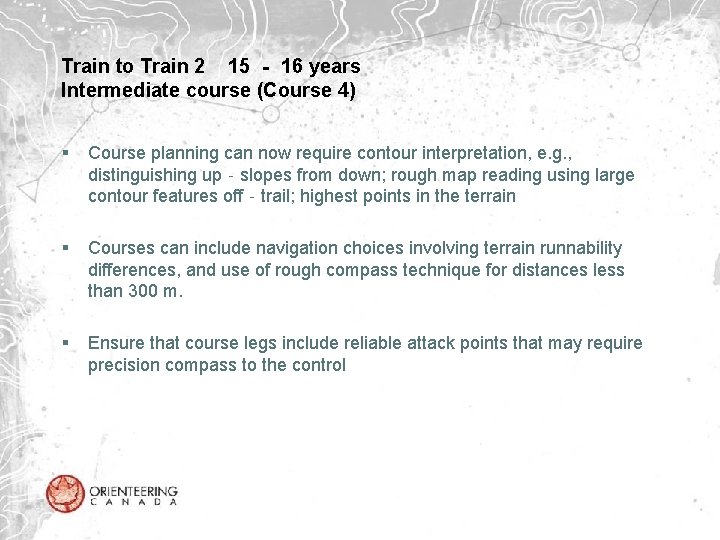 Train to Train 2 15 - 16 years
Intermediate course (Course 4)

▪ Course planning can now require contour interpretation, e.g., distinguishing up - slopes from down; rough map reading using large contour features off - trail; highest points in the terrain

▪ Courses can include navigation choices involving terrain runnability differences, and use of rough compass technique for distances less than 300 m.

▪ Ensure that course legs include reliable attack points that may require precision compass to the control

ORIENTEERING
CANADA